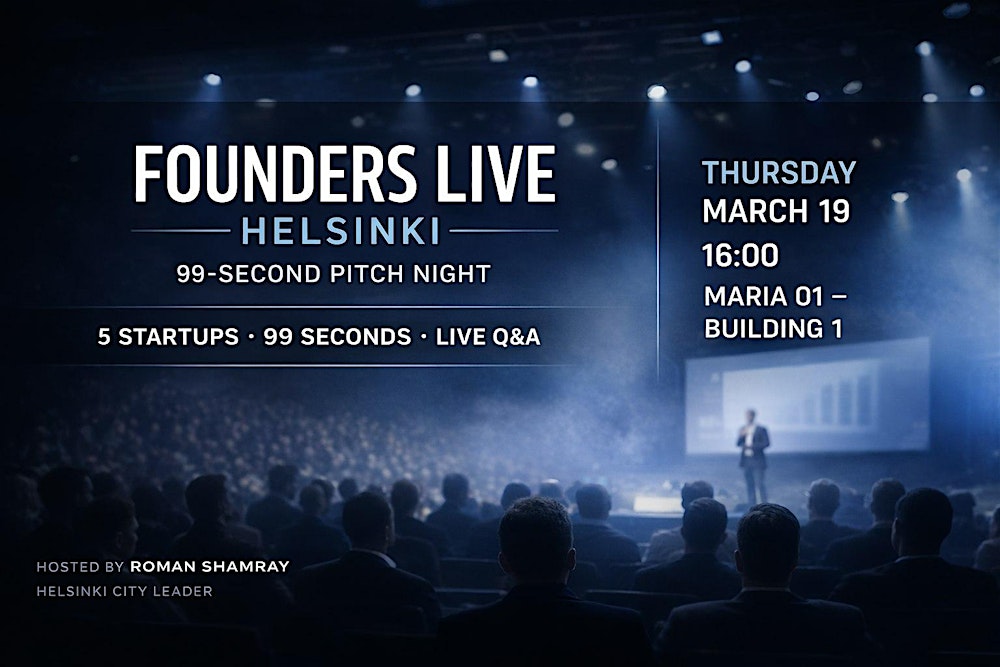 FOUNDERS LIVE
HELSINKI
99-SECOND PITCH NIGHT

5 STARTUPS · 99 SECONDS · LIVE Q&A

THURSDAY
MARCH 19
16:00
MARIA 01 – BUILDING 1

HOSTED BY ROMAN SHAMRAY
HELSINKI CITY LEADER